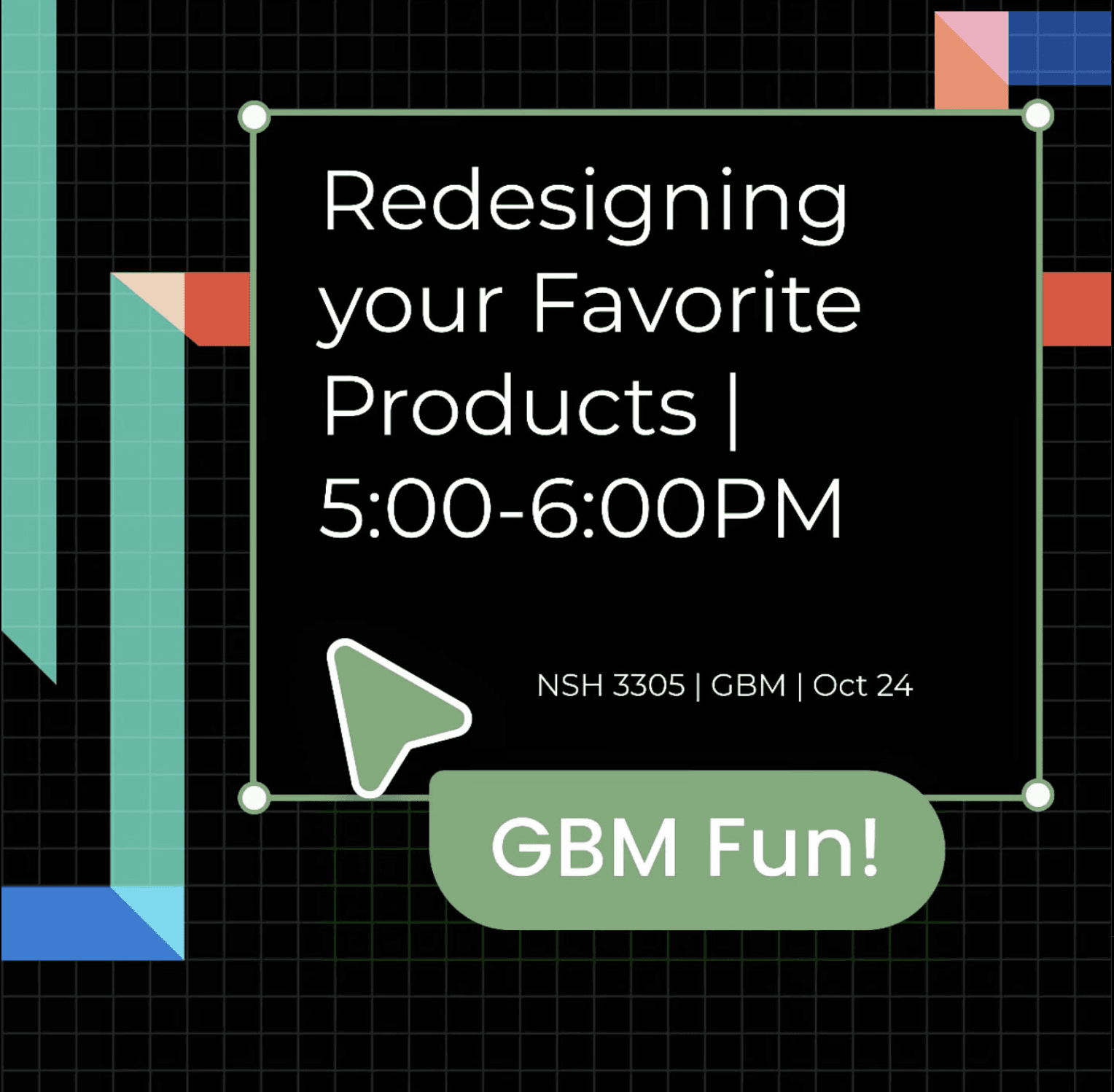 Redesigning your Favorite Products | 5:00-6:00PM

NSH 3305 | GBM | Oct 24

GBM Fun!